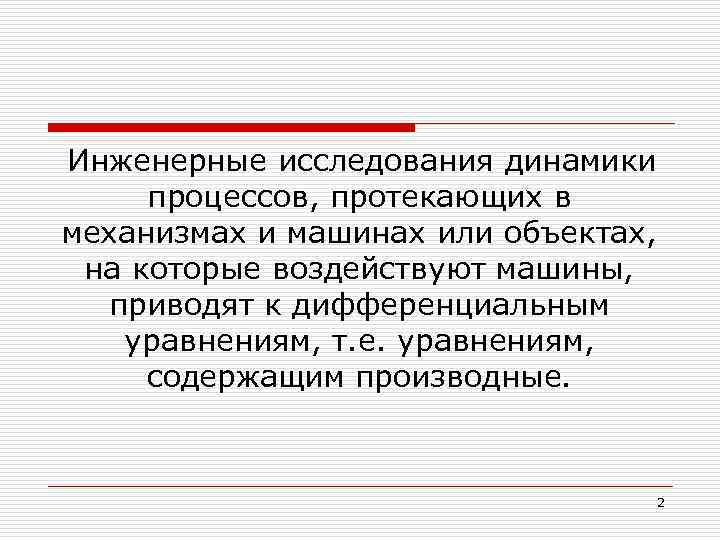 Инженерные исследования динамики процессов, протекающих в механизмах и машинах или объектах, на которые воздействуют машины, приводят к дифференциальным уравнениям, т.е. уравнениям, содержащим производные.

2